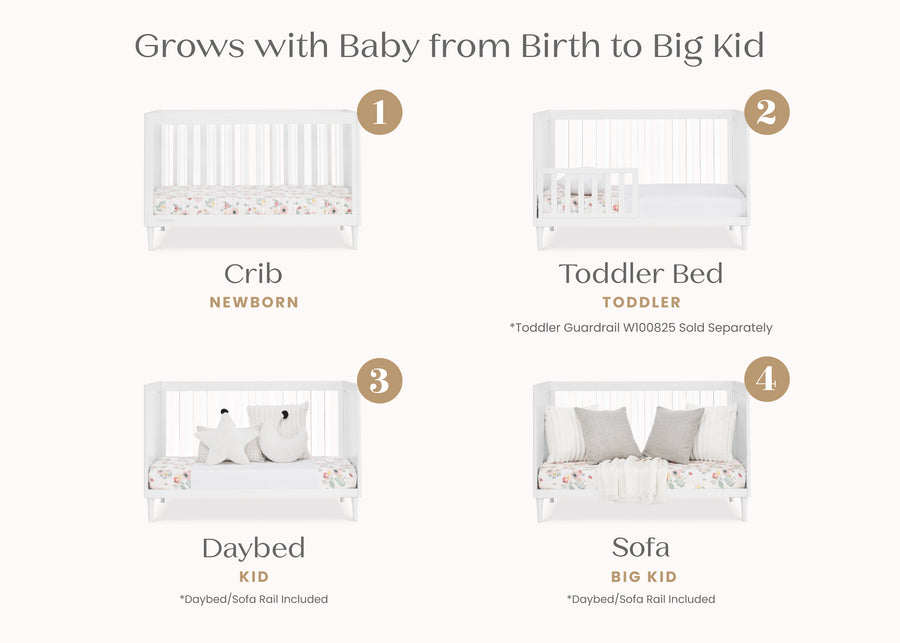 Grows with Baby from Birth to Big Kid

1

Crib
NEWBORN

2

Toddler Bed
TODDLER
*Toddler Guardrail W100825 Sold Separately

3

Daybed
KID
*Daybed/Sofa Rail Included

4

Sofa
BIG KID
*Daybed/Sofa Rail Included